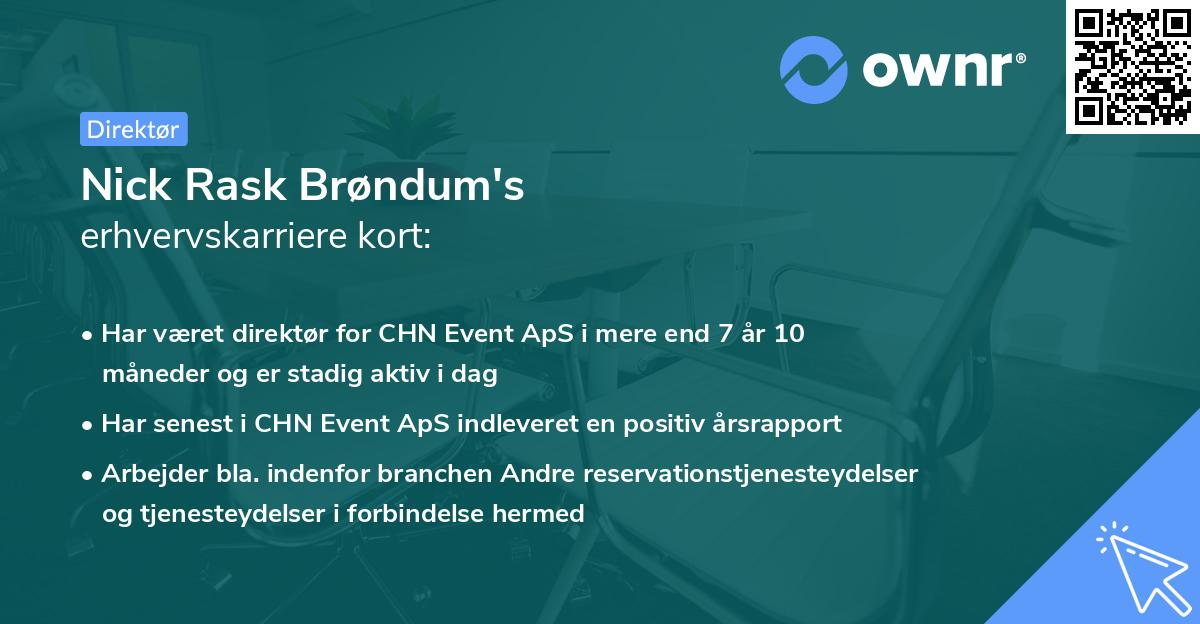 ownr®

Direktør

Nick Rask Brøndum's
erhvervskarriere kort:

• Har været direktør for CHN Event ApS i mere end 7 år 10 måneder og er stadig aktiv i dag

• Har senest i CHN Event ApS indleveret en positiv årsrapport

• Arbejder bla. indenfor branchen Andre reservationstjenesteydelser og tjenesteydelser i forbindelse hermed